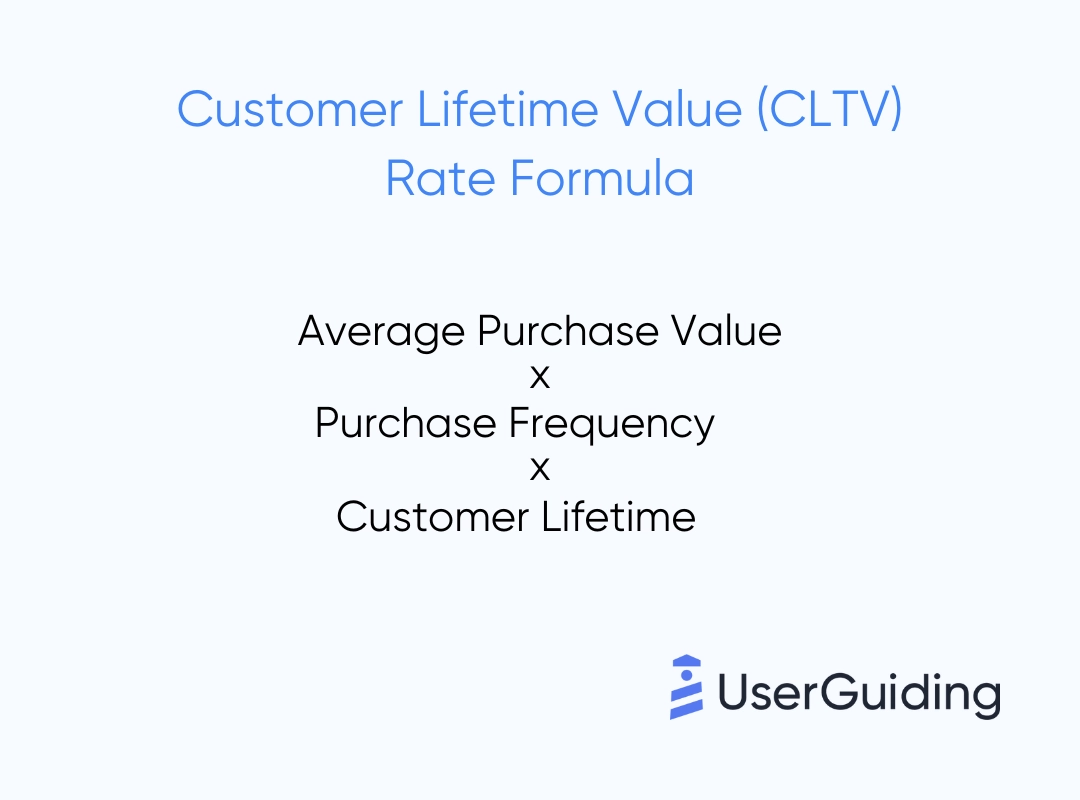 Customer Lifetime Value (CLTV) Rate Formula

Average Purchase Value
x
Purchase Frequency
x
Customer Lifetime

UserGuiding